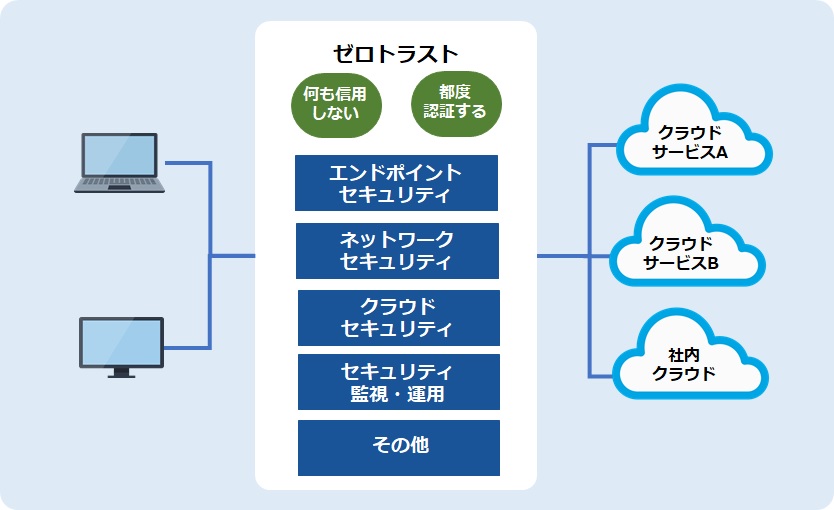 ゼロトラスト

何も信用しない

都度認証する

エンドポイントセキュリティ

ネットワークセキュリティ

クラウドセキュリティ

セキュリティ監視・運用

その他

クラウドサービスA

クラウドサービスB

社内クラウド